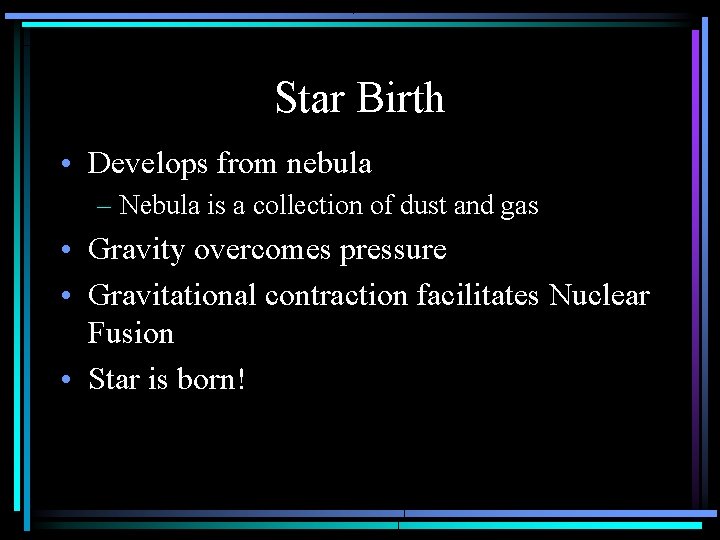 Star Birth

• Develops from nebula
  – Nebula is a collection of dust and gas
• Gravity overcomes pressure
• Gravitational contraction facilitates Nuclear Fusion
• Star is born!